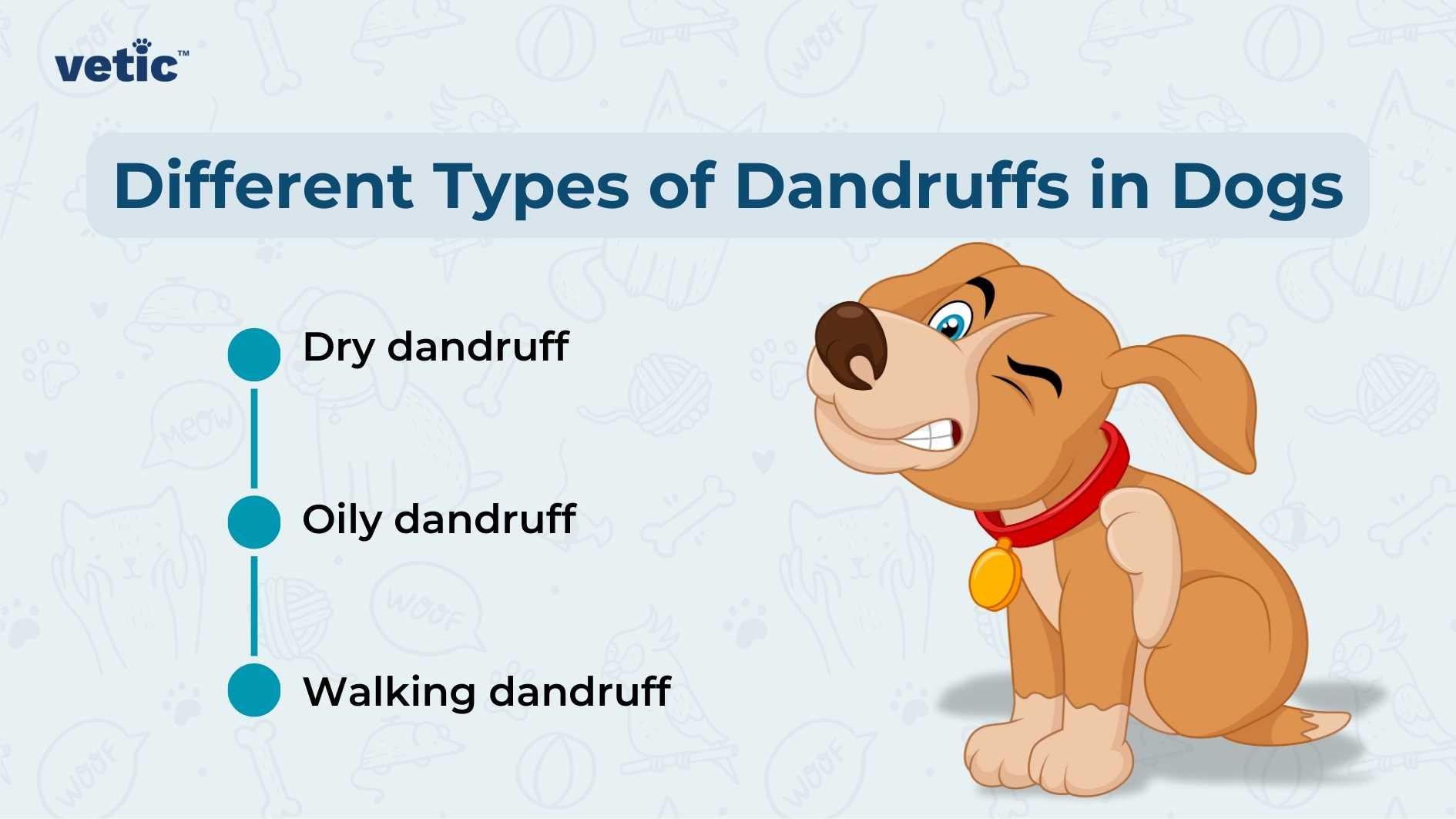 vetic™

Different Types of Dandruffs in Dogs

Dry dandruff

Oily dandruff

Walking dandruff